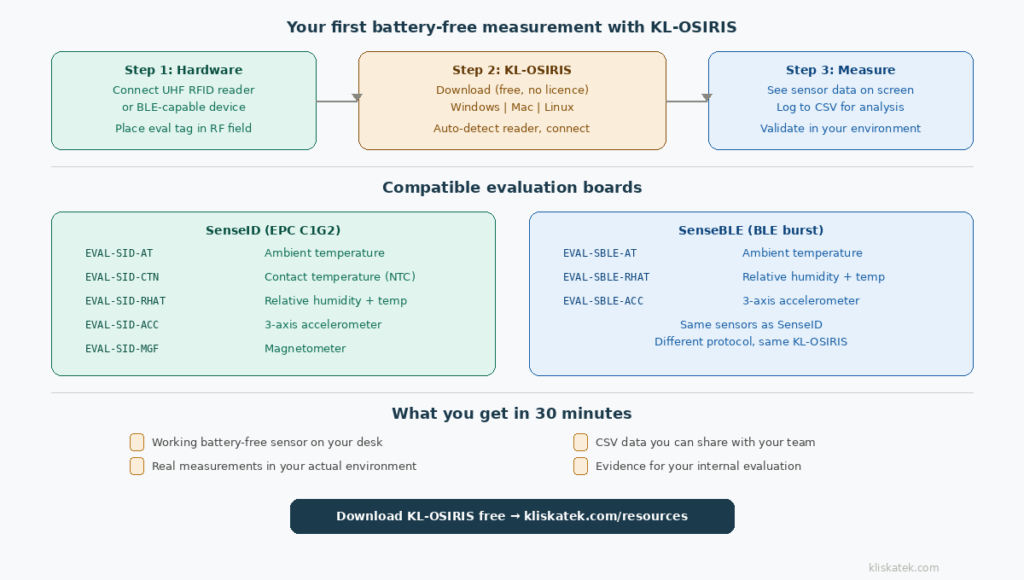 Your first battery-free measurement with KL-OSIRIS

Step 1: Hardware
Connect UHF RFID reader
or BLE-capable device
Place eval tag in RF field

Step 2: KL-OSIRIS
Download (free, no licence)
Windows | Mac | Linux
Auto-detect reader, connect

Step 3: Measure
See sensor data on screen
Log to CSV for analysis
Validate in your environment

Compatible evaluation boards

SenseID (EPC C1G2)

| | |
|---|---|
| EVAL-SID-AT | Ambient temperature |
| EVAL-SID-CTN | Contact temperature (NTC) |
| EVAL-SID-RHAT | Relative humidity + temp |
| EVAL-SID-ACC | 3-axis accelerometer |
| EVAL-SID-MGF | Magnetometer |

SenseBLE (BLE burst)

| | |
|---|---|
| EVAL-SBLE-AT | Ambient temperature |
| EVAL-SBLE-RHAT | Relative humidity + temp |
| EVAL-SBLE-ACC | 3-axis accelerometer |

Same sensors as SenseID
Different protocol, same KL-OSIRIS

What you get in 30 minutes

Working battery-free sensor on your desk
Real measurements in your actual environment
CSV data you can share with your team
Evidence for your internal evaluation

Download KL-OSIRIS free → kliskatek.com/resources

kliskatek.com